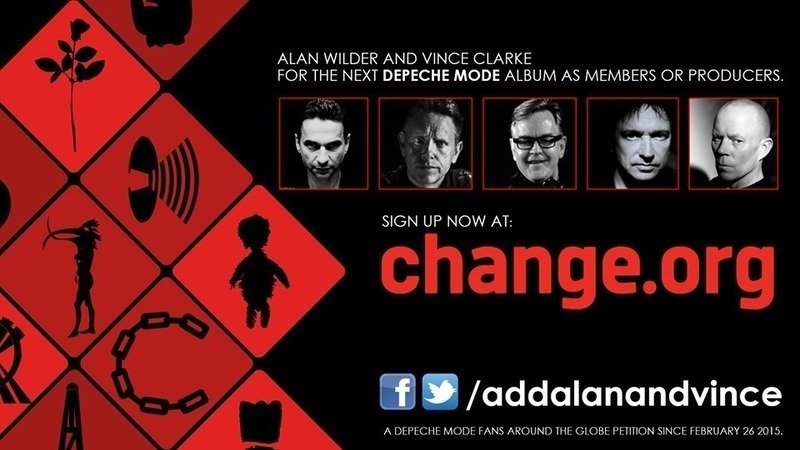 ALAN WILDER AND VINCE CLARKE
FOR THE NEXT DEPECHE MODE ALBUM AS MEMBERS OR PRODUCERS.

SIGN UP NOW AT:

change.org

f /addalanandvince

A DEPECHE MODE FANS AROUND THE GLOBE PETITION SINCE FEBRUARY 26 2015.